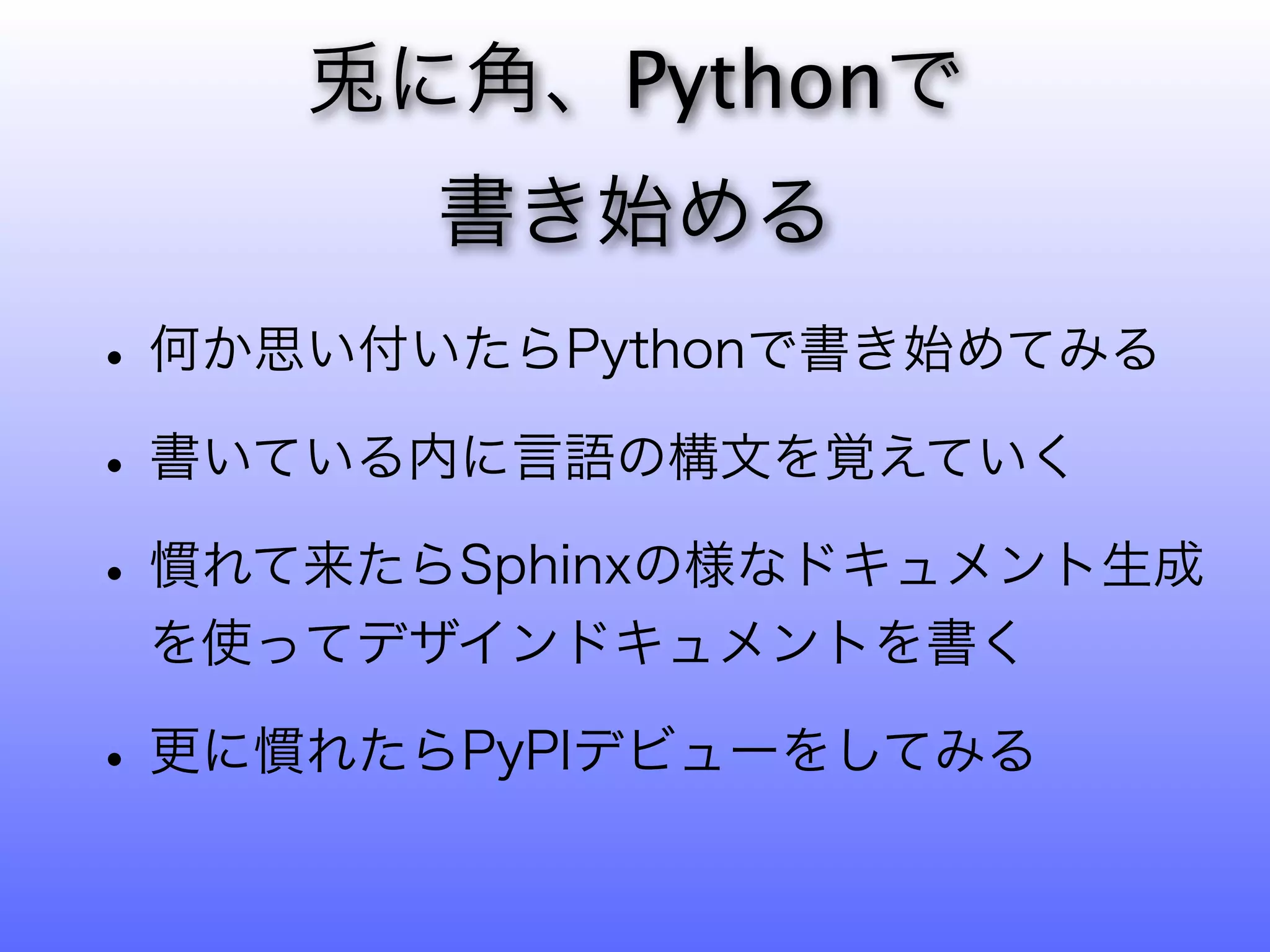 兎に角、Pythonで
書き始める

• 何か思い付いたらPythonで書き始めてみる

• 書いている内に言語の構文を覚えていく

• 慣れて来たらSphinxの様なドキュメント生成を使ってデザインドキュメントを書く

• 更に慣れたらPyPIデビューをしてみる